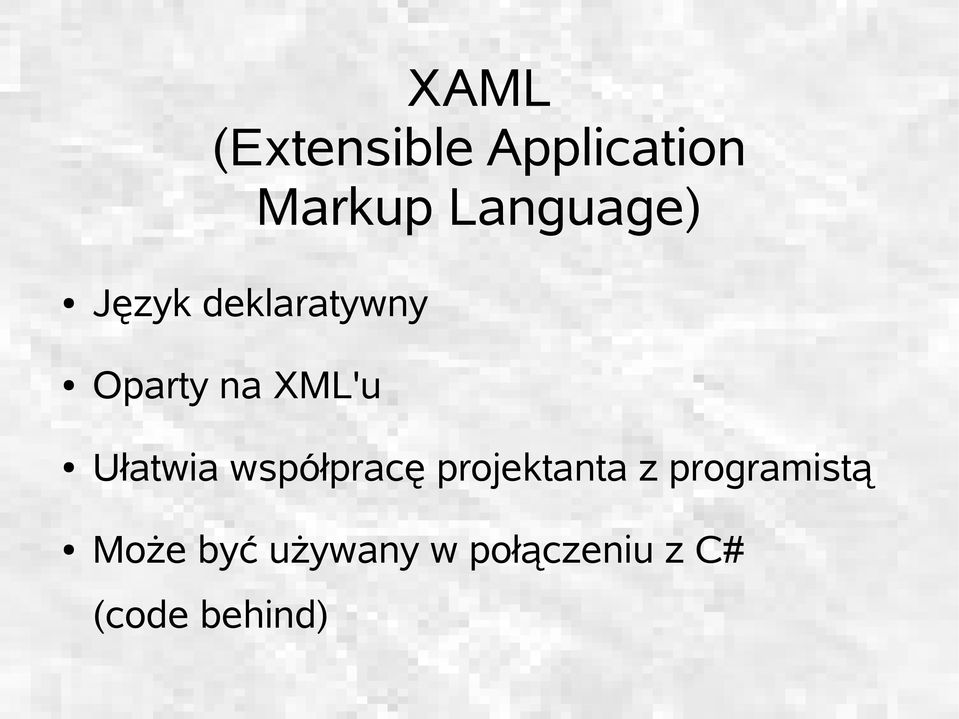 XAML
(Extensible Application Markup Language)

• Język deklaratywny

• Oparty na XML'u

• Ułatwia współpracę projektanta z programistą

• Może być używany w połączeniu z C# (code behind)